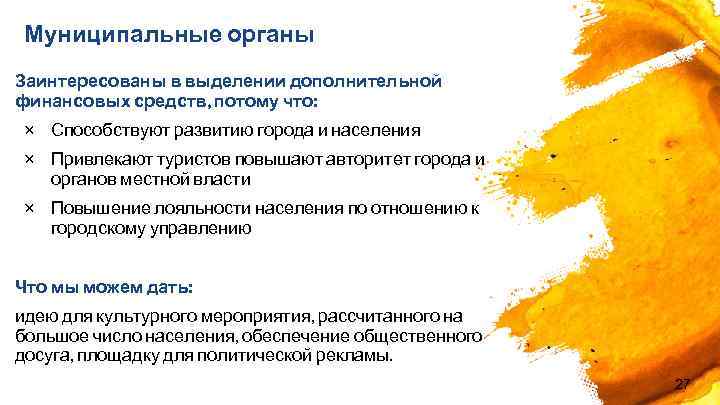 Муниципальные органы

Заинтересованы в выделении дополнительной финансовых средств, потому что:

× Способствуют развитию города и населения
× Привлекают туристов повышают авторитет города и органов местной власти
× Повышение лояльности населения по отношению к городскому управлению

Что мы можем дать:

идею для культурного мероприятия, рассчитанного на большое число населения, обеспечение общественного досуга, площадку для политической рекламы.

27